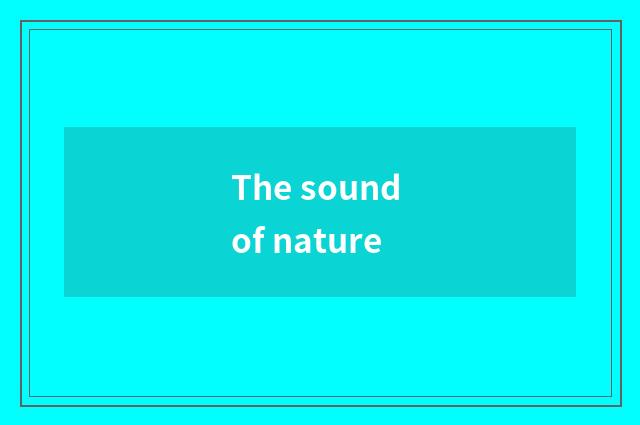 The sound of nature